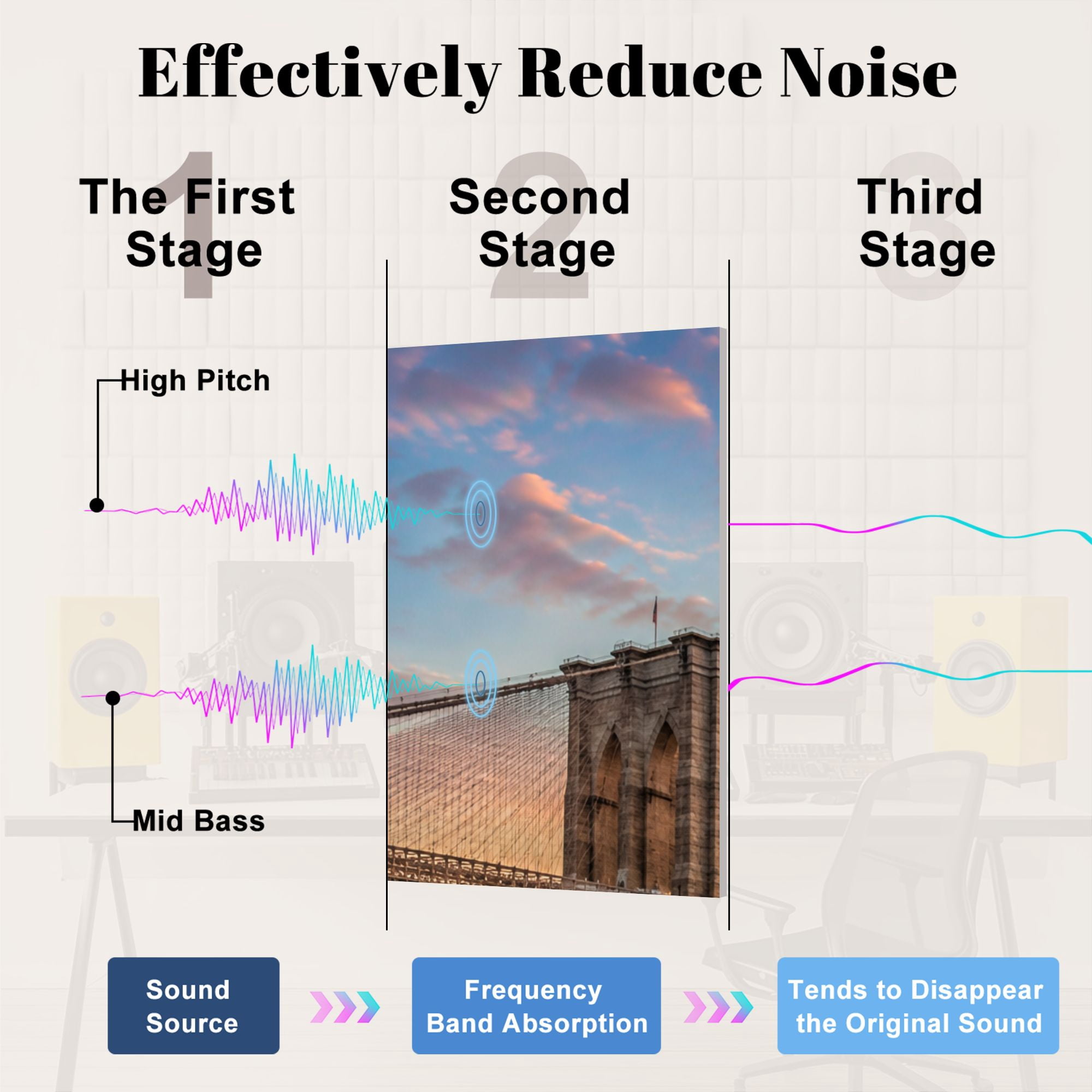 Effectively Reduce Noise

1
The First Stage

2
Second Stage

3
Third Stage

High Pitch

Mid Bass

Sound Source

Frequency Band Absorption

Tends to Disappear the Original Sound